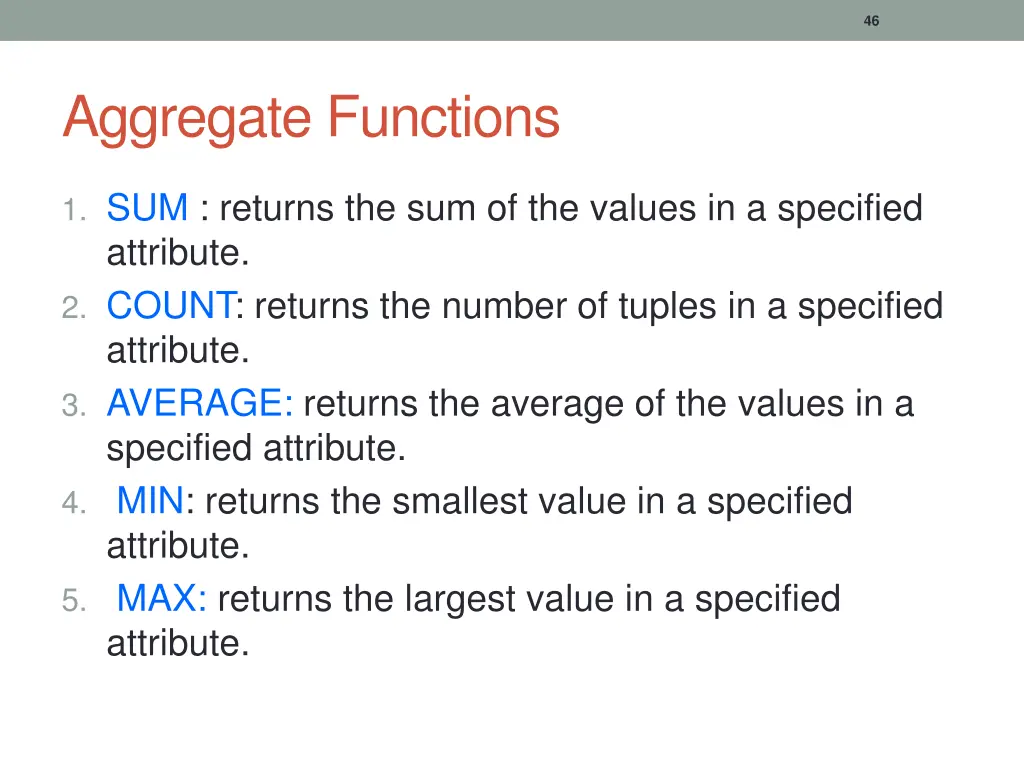 46

Aggregate Functions

1. SUM : returns the sum of the values in a specified attribute.
2. COUNT: returns the number of tuples in a specified attribute.
3. AVERAGE: returns the average of the values in a specified attribute.
4. MIN: returns the smallest value in a specified attribute.
5. MAX: returns the largest value in a specified attribute.